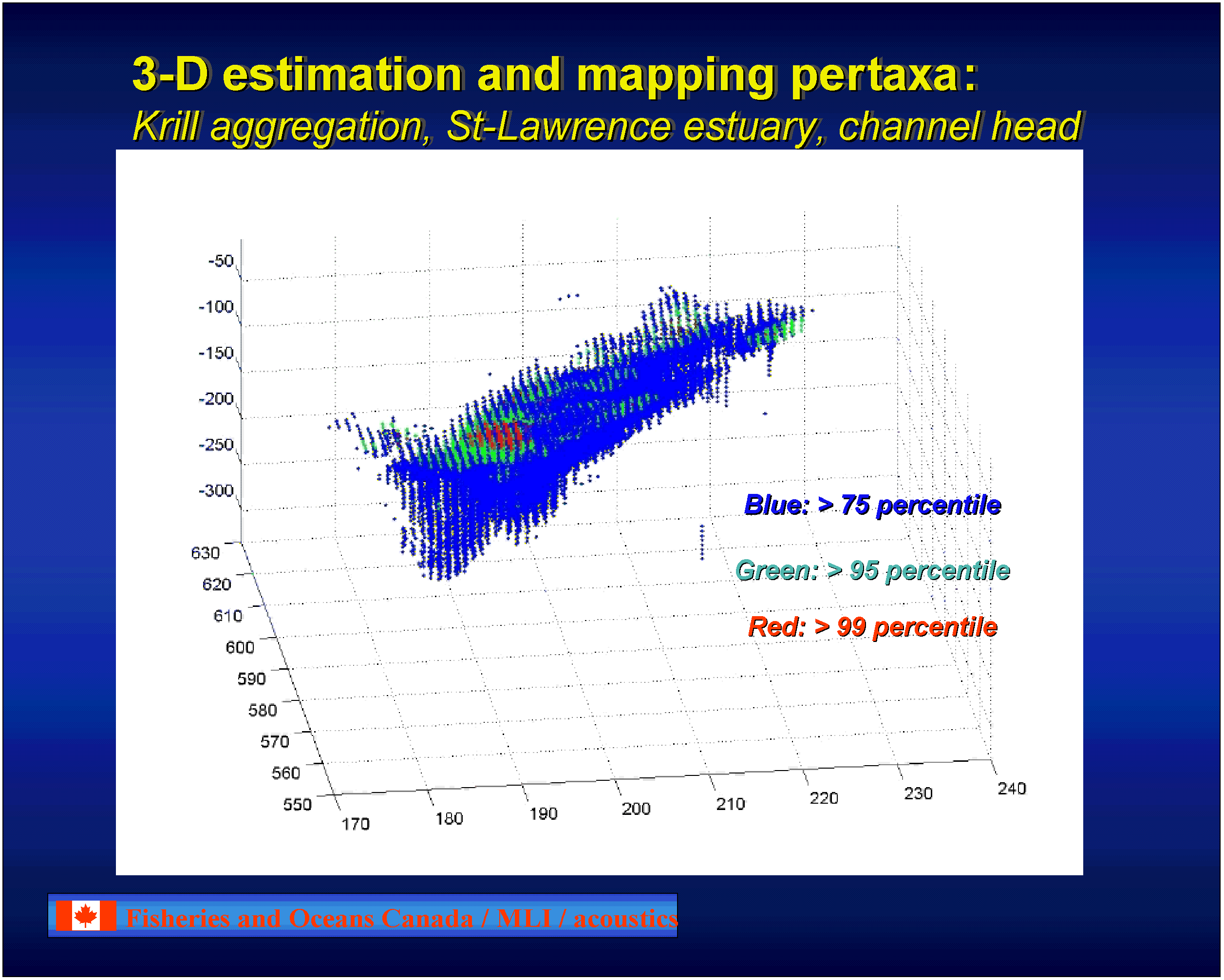 3-D estimation and mapping pertaxa:
Krill aggregation, St-Lawrence estuary, channel head

-50
-100
-150
-200
-250
-300

630
620
610
600
590
580
570
560
550

170
180
190
200
210
220
230
240

Blue: > 75 percentile

Green: > 95 percentile

Red: > 99 percentile

Fisheries and Oceans Canada / MLI / acoustics